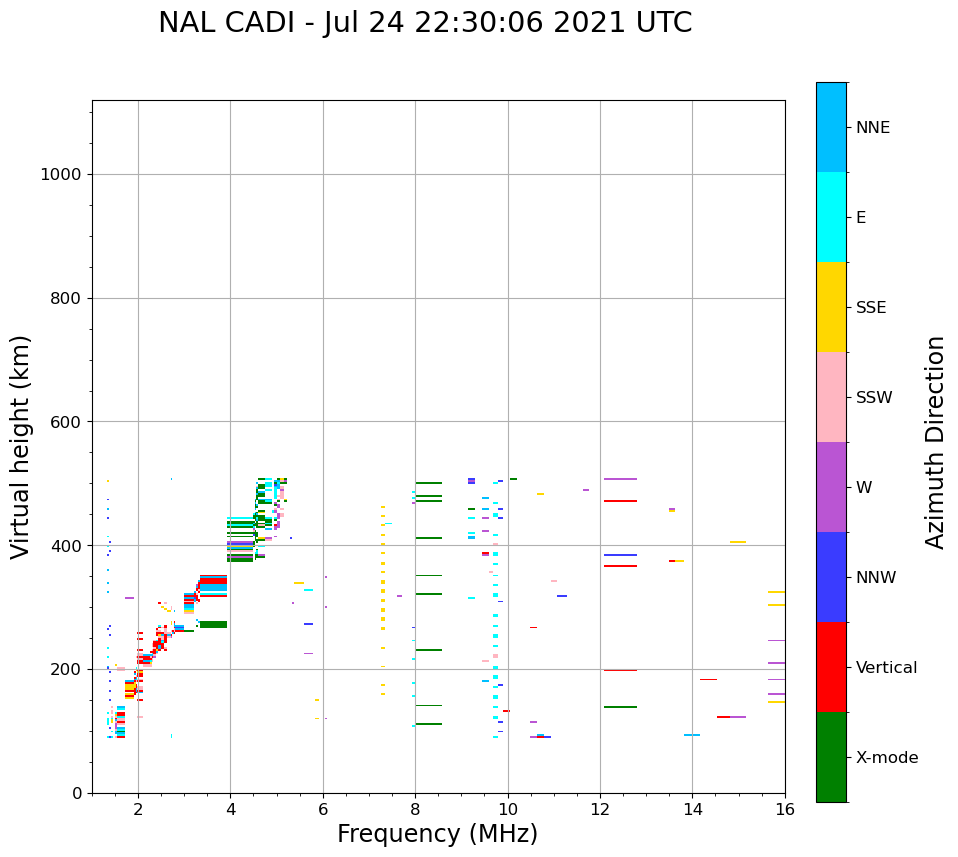 NAL CADI - Jul 24 22:30:06 2021 UTC

Virtual height (km)

1000
800
600
400
200
0

2
4
6
8
10
12
14
16

Frequency (MHz)

NNE
E
SSE
SSW
W
NNW
Vertical
X-mode

Azimuth Direction